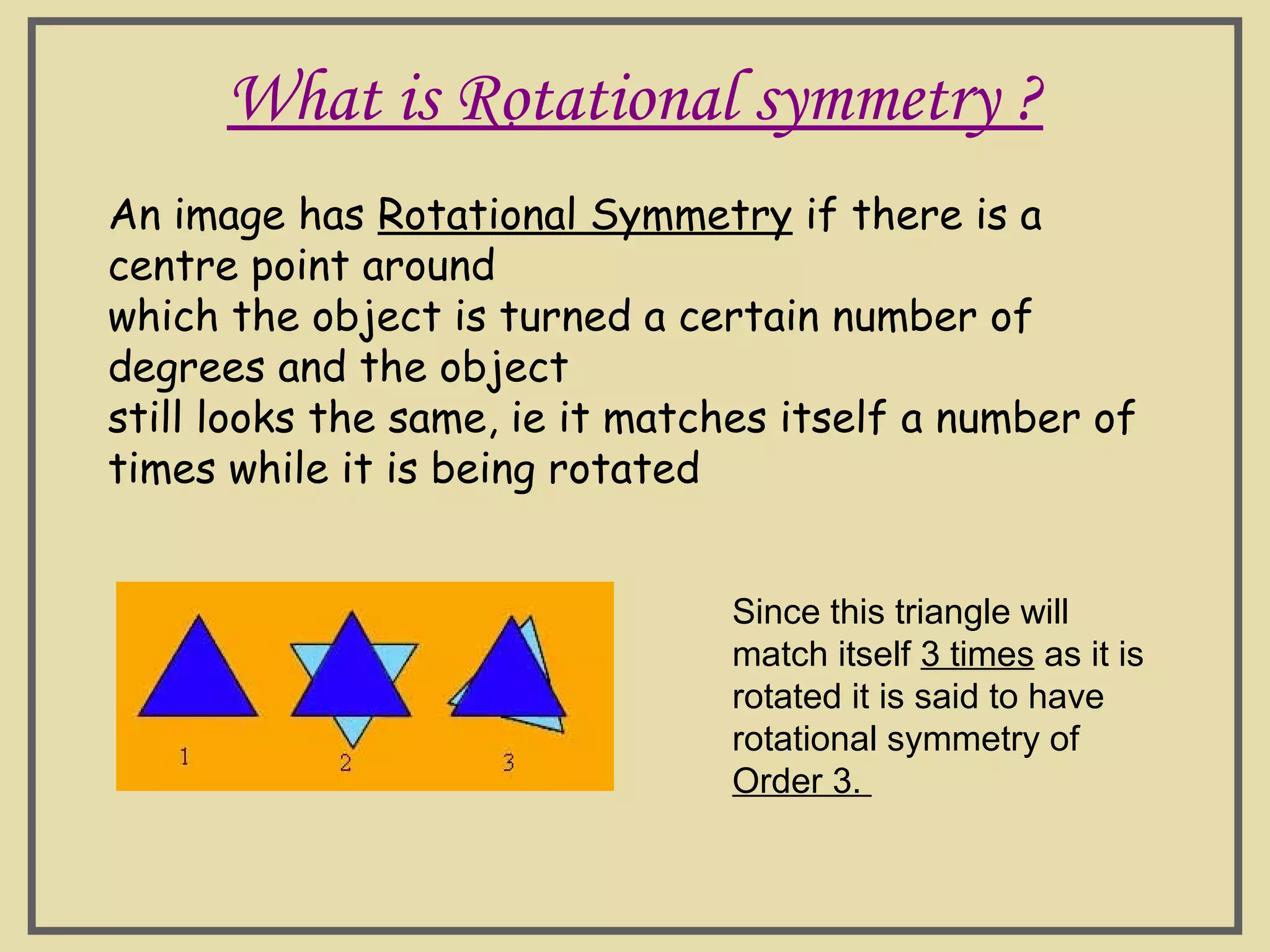 What is Rotational symmetry ?

An image has Rotational Symmetry if there is a centre point around
which the object is turned a certain number of degrees and the object
still looks the same, ie it matches itself a number of times while it is being rotated

1

2

3

Since this triangle will match itself 3 times as it is rotated it is said to have rotational symmetry of Order 3.